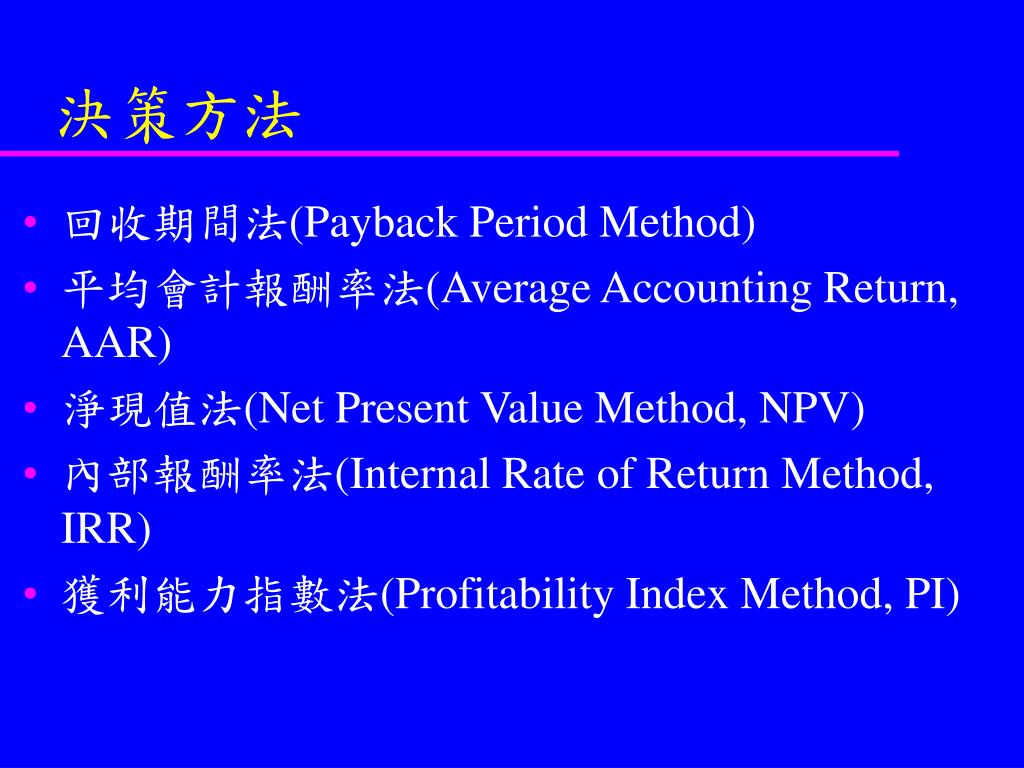 決策方法

• 回收期間法(Payback Period Method)
• 平均會計報酬率法(Average Accounting Return, AAR)
• 淨現值法(Net Present Value Method, NPV)
• 內部報酬率法(Internal Rate of Return Method, IRR)
• 獲利能力指數法(Profitability Index Method, PI)